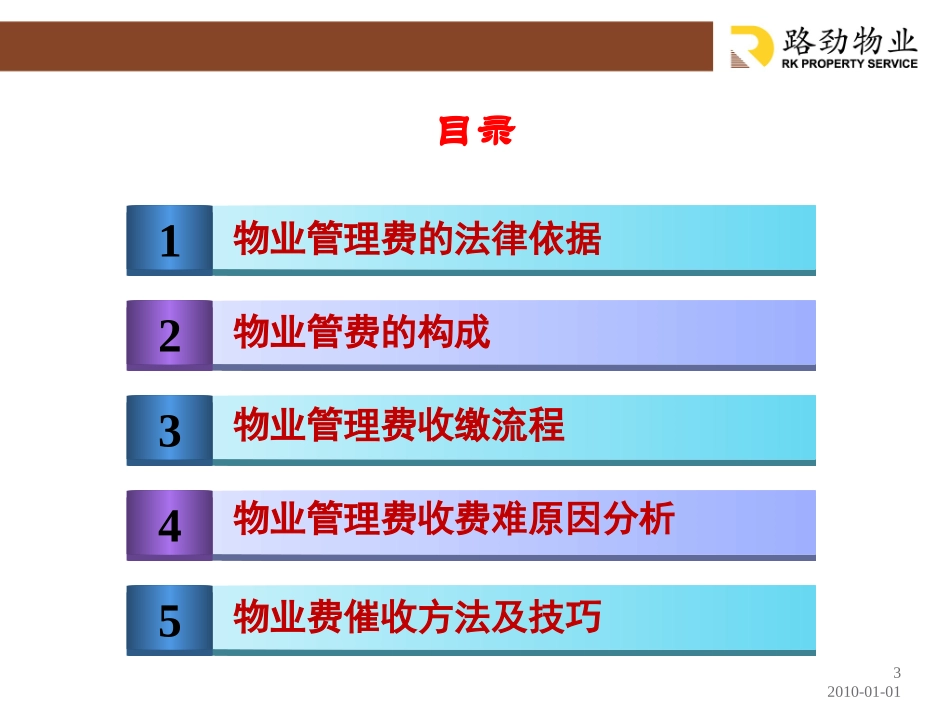 路劲物业
RK PROPERTY SERVICE

目录

1 物业管理费的法律依据

2 物业管费的构成

3 物业管理费收缴流程

4 物业管理费收费难原因分析

5 物业费催收方法及技巧

3

2010-01-01